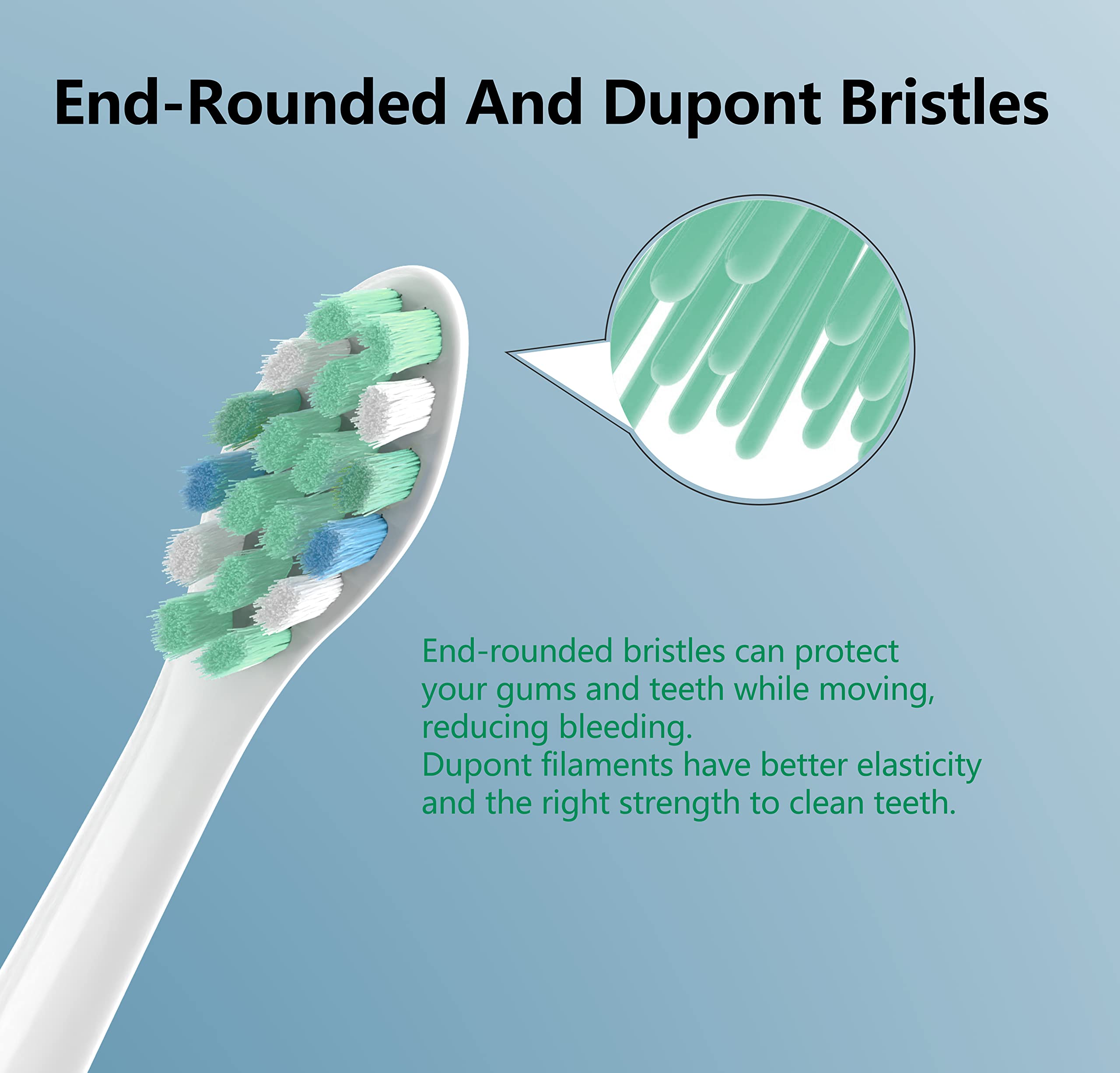 End-Rounded And Dupont Bristles

End-rounded bristles can protect your gums and teeth while moving, reducing bleeding.
Dupont filaments have better elasticity and the right strength to clean teeth.